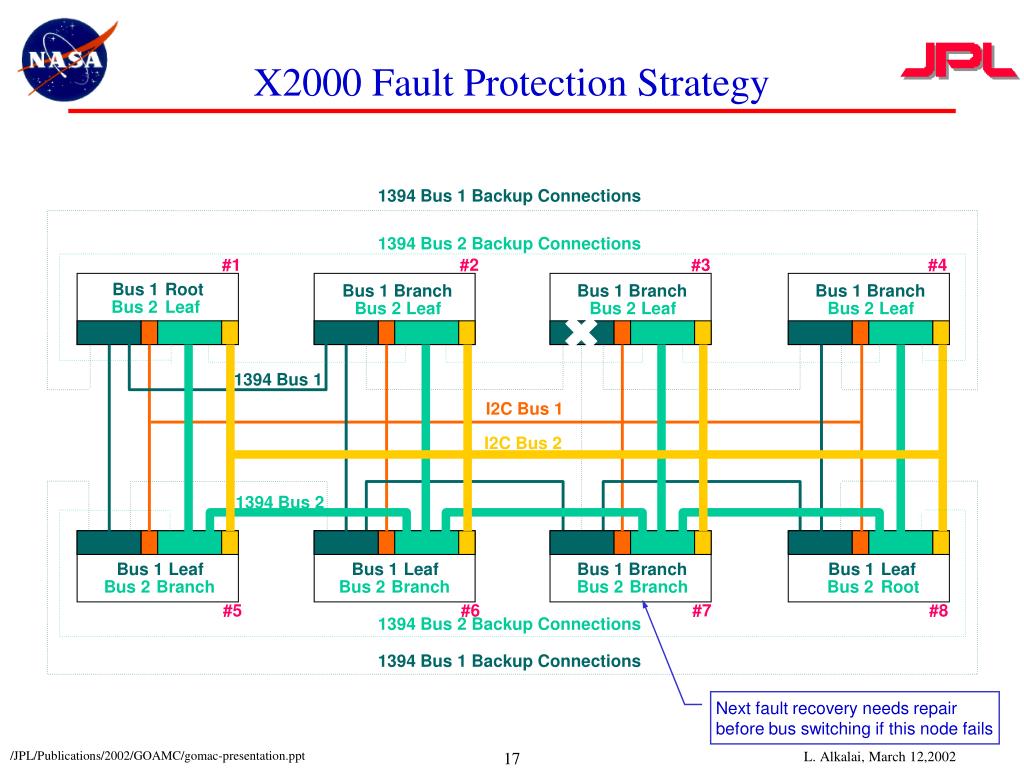 NASA

JPL

X2000 Fault Protection Strategy

1394 Bus 1 Backup Connections

1394 Bus 2 Backup Connections

#1
Bus 1 Root
Bus 2 Leaf

#2
Bus 1 Branch
Bus 2 Leaf

#3
Bus 1 Branch
Bus 2 Leaf

#4
Bus 1 Branch
Bus 2 Leaf

1394 Bus 1

I2C Bus 1

I2C Bus 2

1394 Bus 2

Bus 1 Leaf
Bus 2 Branch
#5

Bus 1 Leaf
Bus 2 Branch
#6

Bus 1 Branch
Bus 2 Branch
#7

Bus 1 Leaf
Bus 2 Root
#8

1394 Bus 2 Backup Connections

1394 Bus 1 Backup Connections

Next fault recovery needs repair before bus switching if this node fails

/JPL/Publications/2002/GOAMC/gomac-presentation.ppt

17

L. Alkalai, March 12,2002